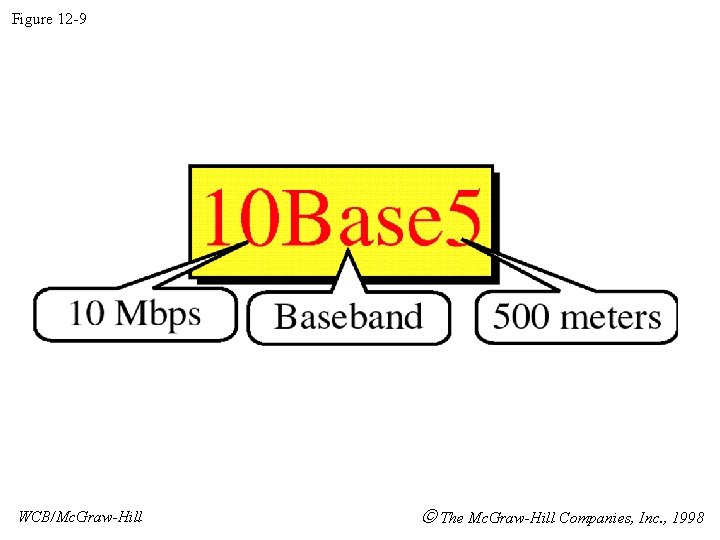 Figure 12-9

10Base5

10 Mbps

Baseband

500 meters

WCB/McGraw-Hill

© The McGraw-Hill Companies, Inc., 1998